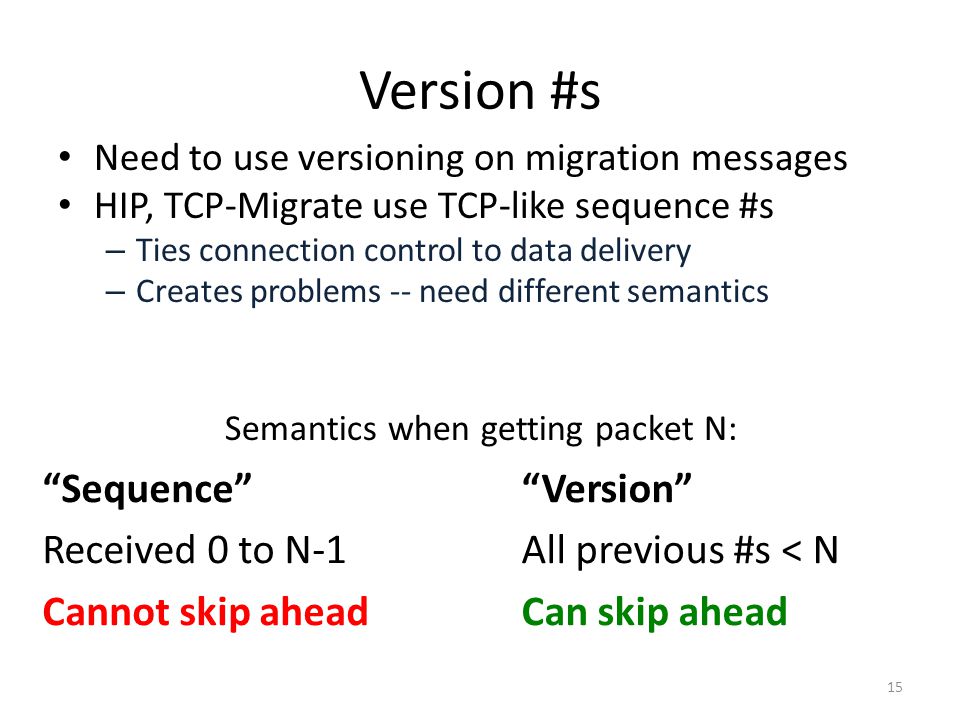 Version #s

• Need to use versioning on migration messages
• HIP, TCP-Migrate use TCP-like sequence #s
  – Ties connection control to data delivery
  – Creates problems -- need different semantics

Semantics when getting packet N:

“Sequence”
Received 0 to N-1
Cannot skip ahead

“Version”
All previous #s < N
Can skip ahead

15